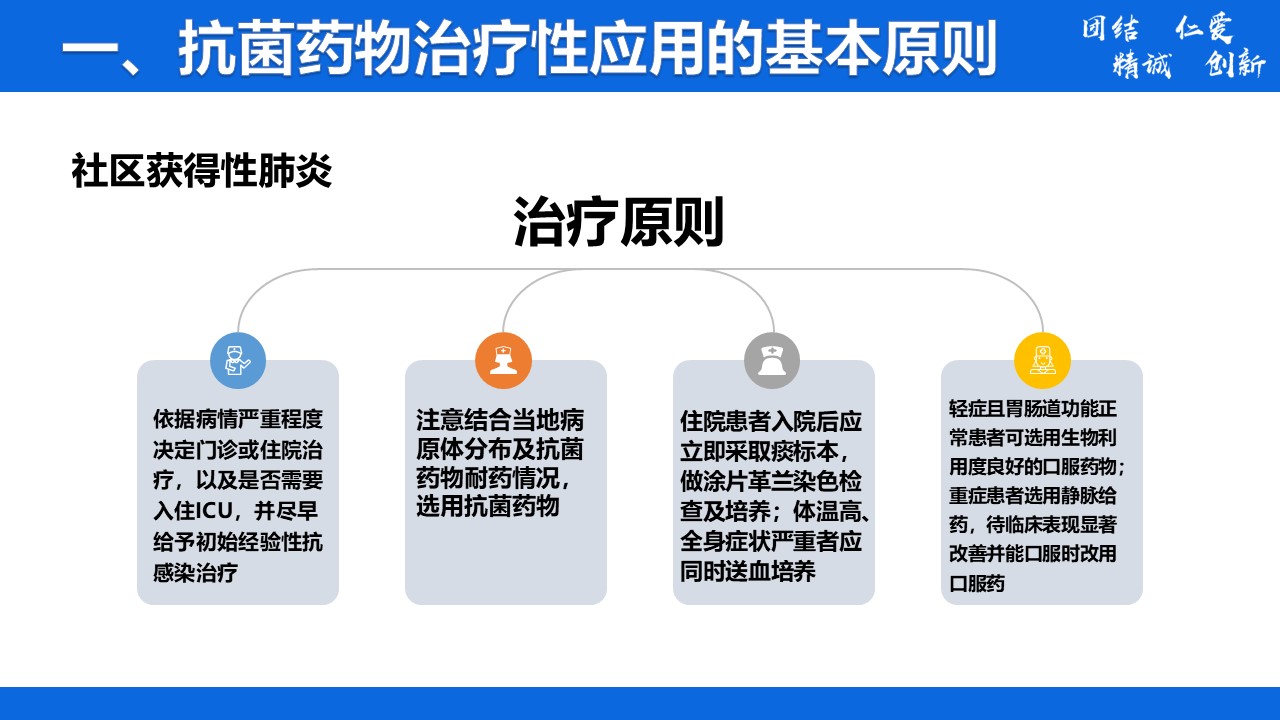 一、抗菌药物治疗性应用的基本原则

团结 仁爱
精诚 创新

社区获得性肺炎

治疗原则

依据病情严重程度决定门诊或住院治疗，以及是否需要入住ICU，并尽早给予初始经验性抗感染治疗

注意结合当地病原体分布及抗菌药物耐药情况，选用抗菌药物

住院患者入院后应立即采取痰标本，做涂片革兰染色检查及培养；体温高、全身症状严重者应同时送血培养

轻症且胃肠道功能正常患者可选用生物利用度良好的口服药物；重症患者选用静脉给药，待临床表现显著改善并能口服时改用口服药